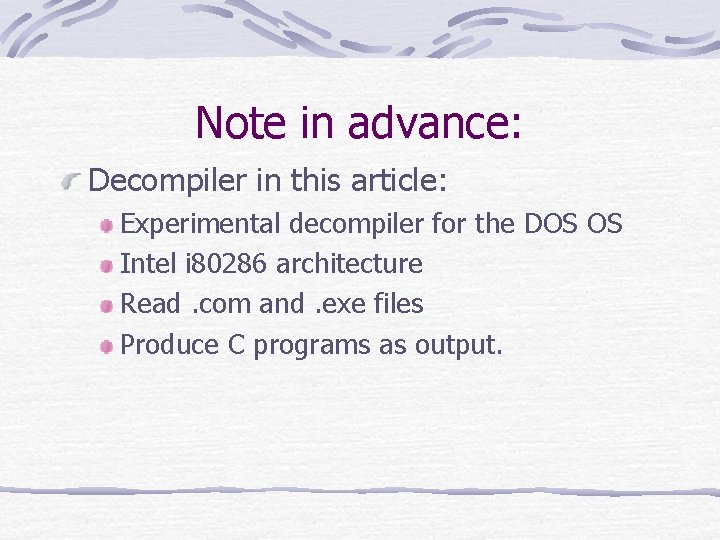 Note in advance:

Decompiler in this article:

Experimental decompiler for the DOS OS

Intel i80286 architecture

Read .com and .exe files

Produce C programs as output.